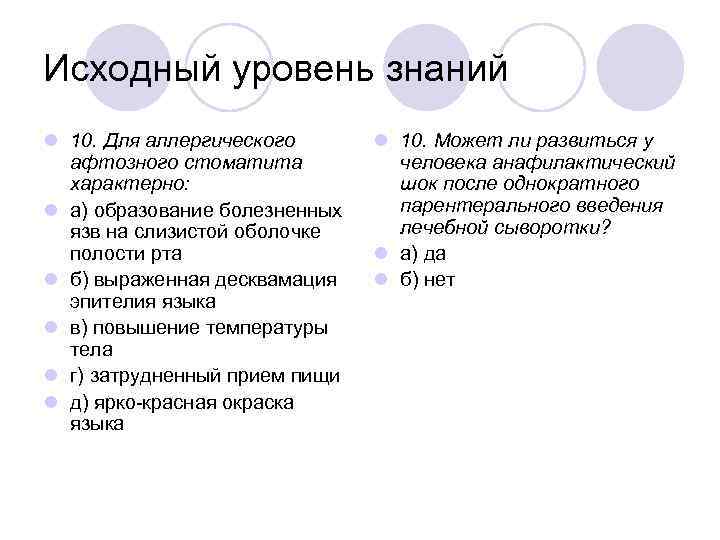 Исходный уровень знаний

10. Для аллергического афтозного стоматита характерно:

а) образование болезненных язв на слизистой оболочке полости рта

б) выраженная десквамация эпителия языка

в) повышение температуры тела

г) затрудненный прием пищи

д) ярко-красная окраска языка

10. Может ли развиться у человека анафилактический шок после однократного парентерального введения лечебной сыворотки?

а) да

б) нет